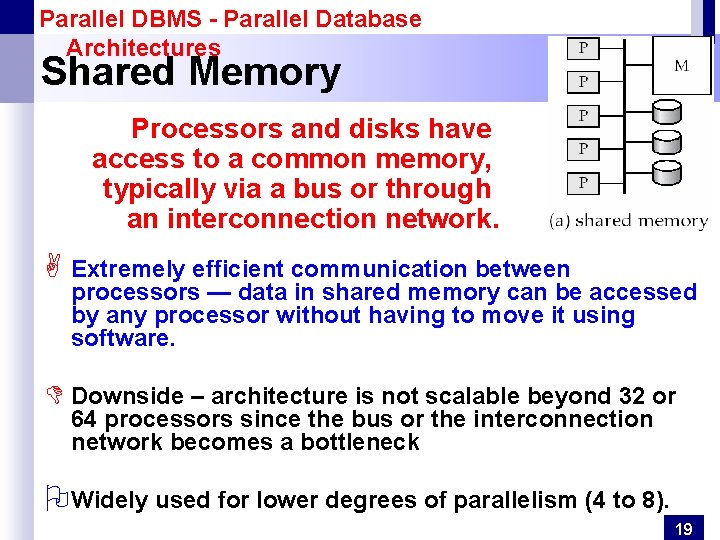 Parallel DBMS - Parallel Database Architectures

Shared Memory

Processors and disks have access to a common memory, typically via a bus or through an interconnection network.

P
P
P
P
P
M
(a) shared memory

Extremely efficient communication between processors — data in shared memory can be accessed by any processor without having to move it using software.

Downside – architecture is not scalable beyond 32 or 64 processors since the bus or the interconnection network becomes a bottleneck

Widely used for lower degrees of parallelism (4 to 8).

19